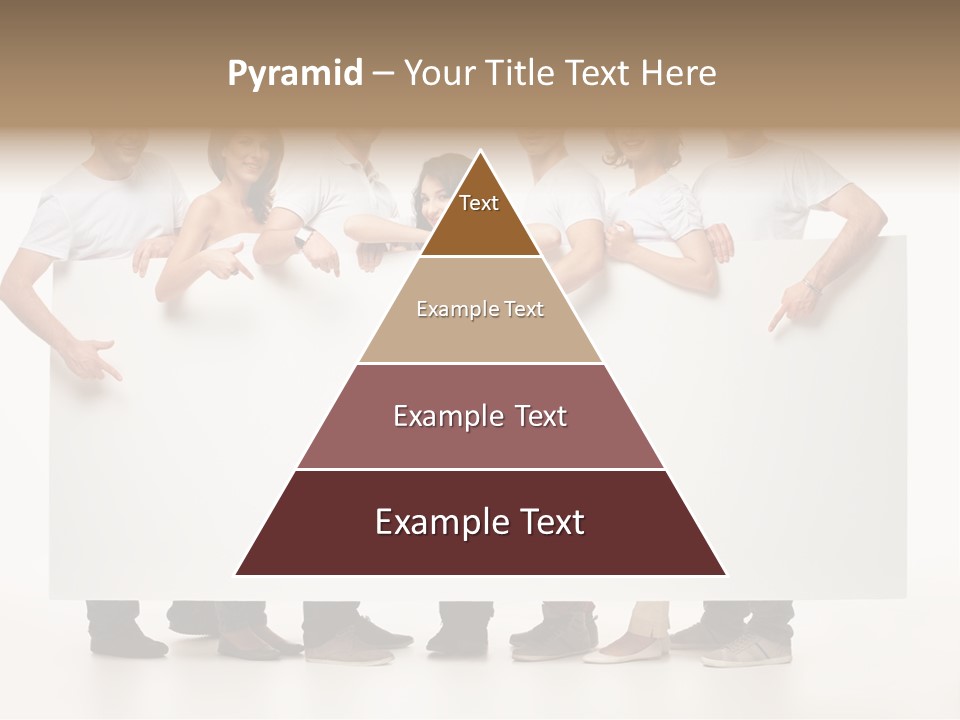 Pyramid – Your Title Text Here

Text

Example Text

Example Text

Example Text